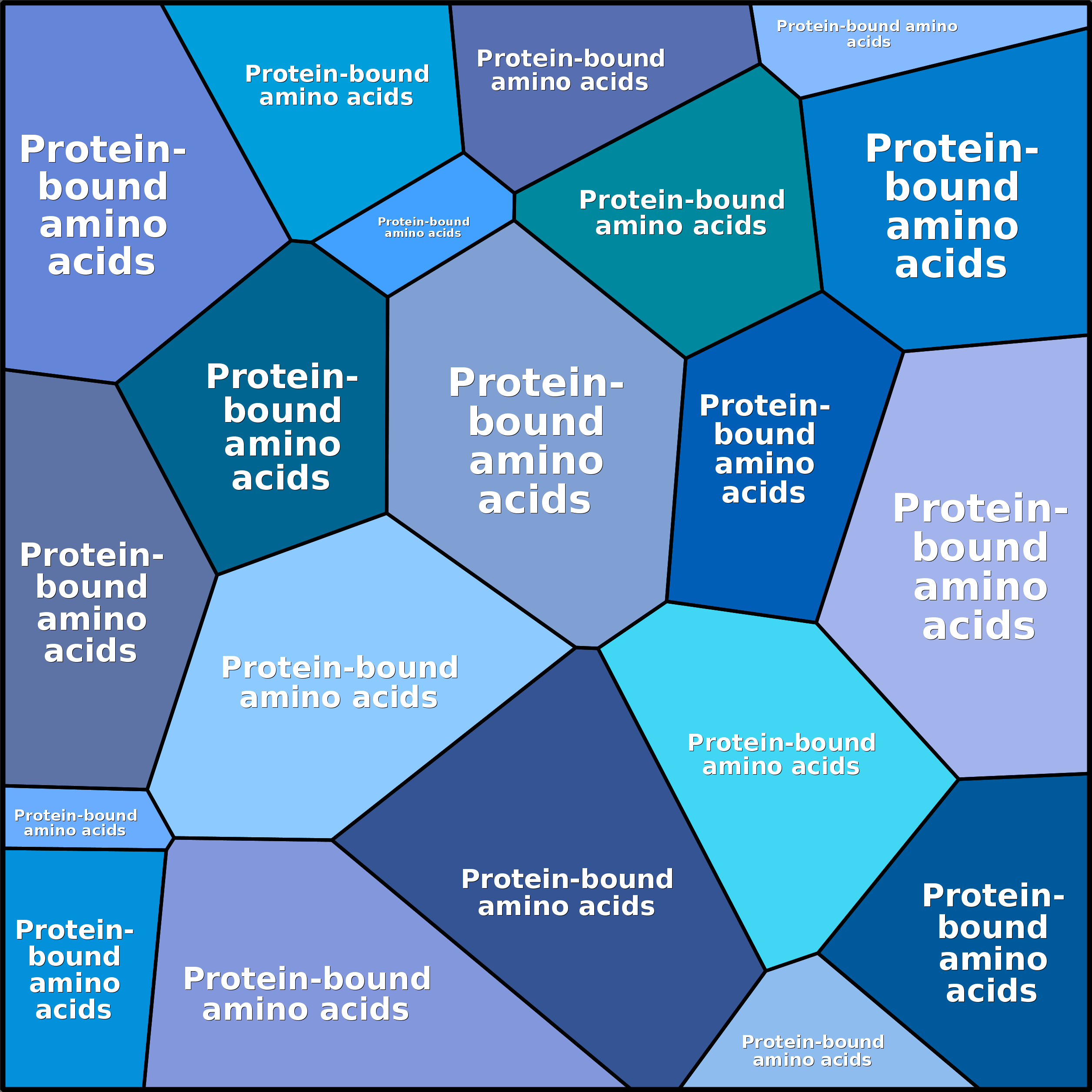 Protein-bound amino acids

Protein-bound amino acids

Protein-bound amino acids

Protein-bound amino acids

Protein-bound amino acids

Protein-bound amino acids

Protein-bound amino acids

Protein-bound amino acids

Protein-bound amino acids

Protein-bound amino acids

Protein-bound amino acids

Protein-bound amino acids

Protein-bound amino acids

Protein-bound amino acids

Protein-bound amino acids

Protein-bound amino acids

Protein-bound amino acids

Protein-bound amino acids

Protein-bound amino acids

Protein-bound amino acids